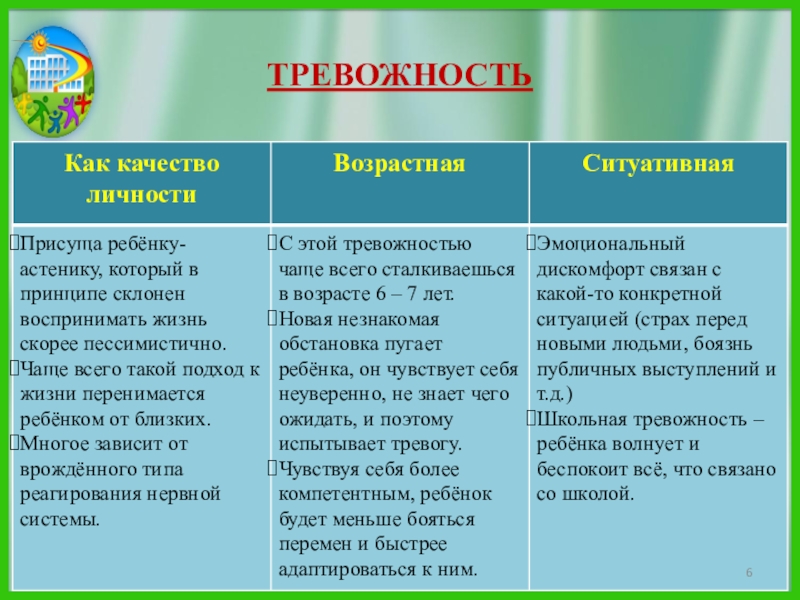 ТРЕВОЖНОСТЬ

| Как качество личности | Возрастная | Ситуативная |
|---|---|---|
| Присуща ребёнку-астенику, который в принципе склонен воспринимать жизнь скорее пессимистично. Чаще всего такой подход к жизни перенимается ребёнком от близких. Многое зависит от врождённого типа реагирования нервной системы. | С этой тревожностью чаще всего сталкиваешься в возрасте 6 – 7 лет. Новая незнакомая обстановка пугает ребёнка, он чувствует себя неуверенно, не знает чего ожидать, и поэтому испытывает тревогу. Чувствуя себя более компетентным, ребёнок будет меньше бояться перемен и быстрее адаптироваться к ним. | Эмоциональный дискомфорт связан с какой-то конкретной ситуацией (страх перед новыми людьми, боязнь публичных выступлений и т.д.) Школьная тревожность – ребёнка волнует и беспокоит всё, что связано со школой. |

6